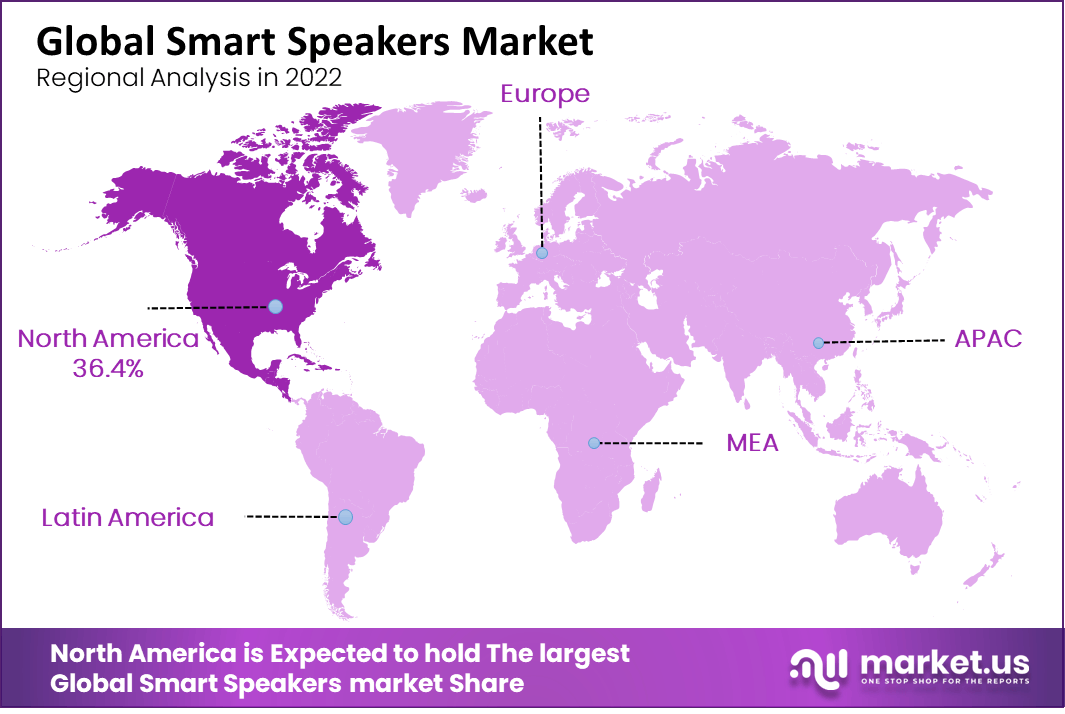 Global Smart Speakers Market
Regional Analysis in 2022

Europe

North America
36.4%

APAC

MEA

Latin America

North America is Expected to hold The largest Global Smart Speakers market Share

market.us
ONE STOP SHOP FOR THE REPORTS